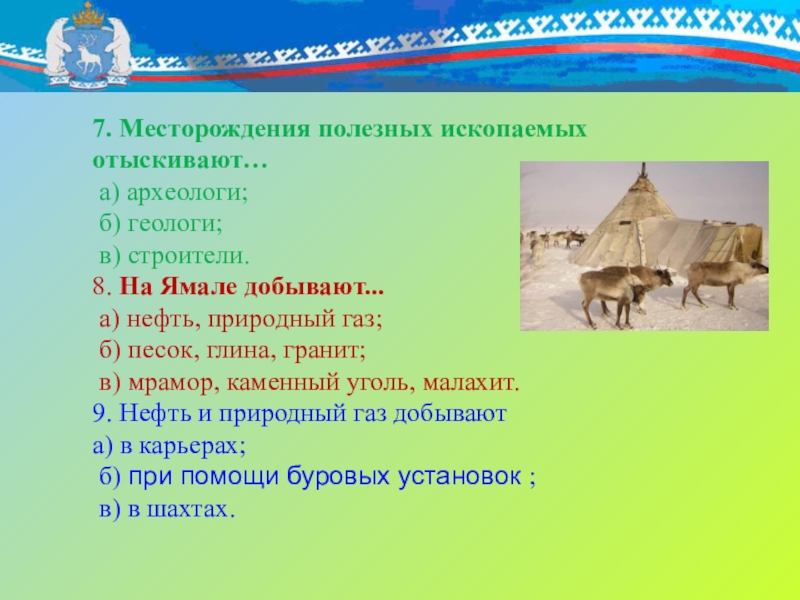 7. Месторождения полезных ископаемых отыскивают…
а) археологи;
б) геологи;
в) строители.
8. На Ямале добывают...
а) нефть, природный газ;
б) песок, глина, гранит;
в) мрамор, каменный уголь, малахит.
9. Нефть и природный газ добывают
а) в карьерах;
б) при помощи буровых установок ;
в) в шахтах.